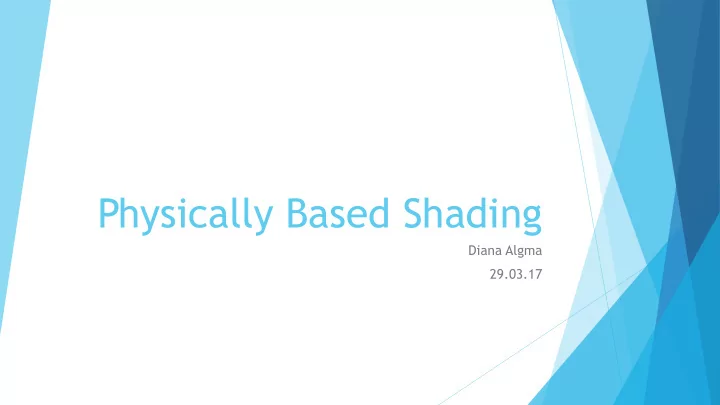 Physically Based Shading

Diana Algma

29.03.17